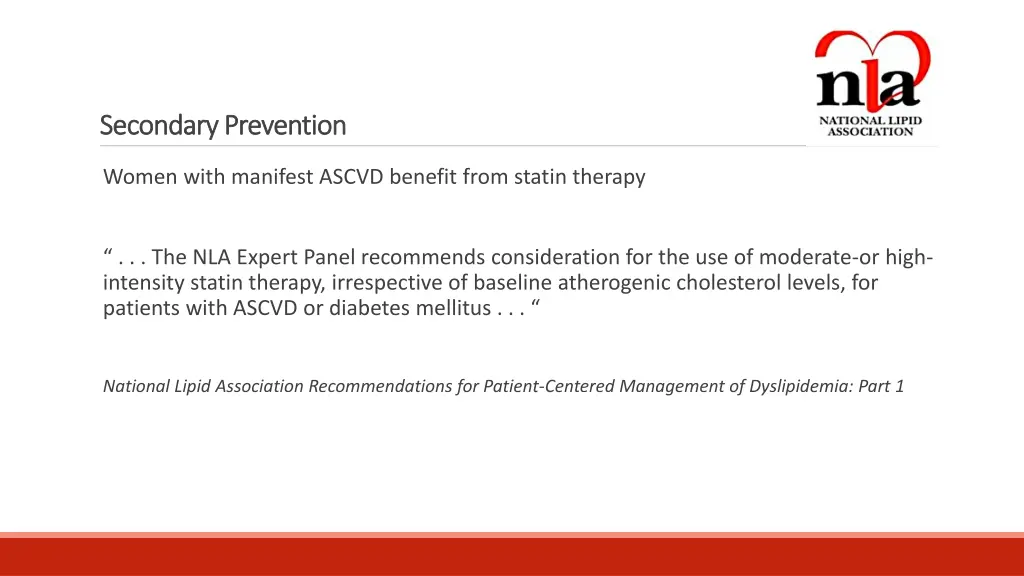 nla
NATIONAL LIPID ASSOCIATION

Secondary Prevention

Women with manifest ASCVD benefit from statin therapy

“ . . . The NLA Expert Panel recommends consideration for the use of moderate-or high-intensity statin therapy, irrespective of baseline atherogenic cholesterol levels, for patients with ASCVD or diabetes mellitus . . . “

National Lipid Association Recommendations for Patient-Centered Management of Dyslipidemia: Part 1